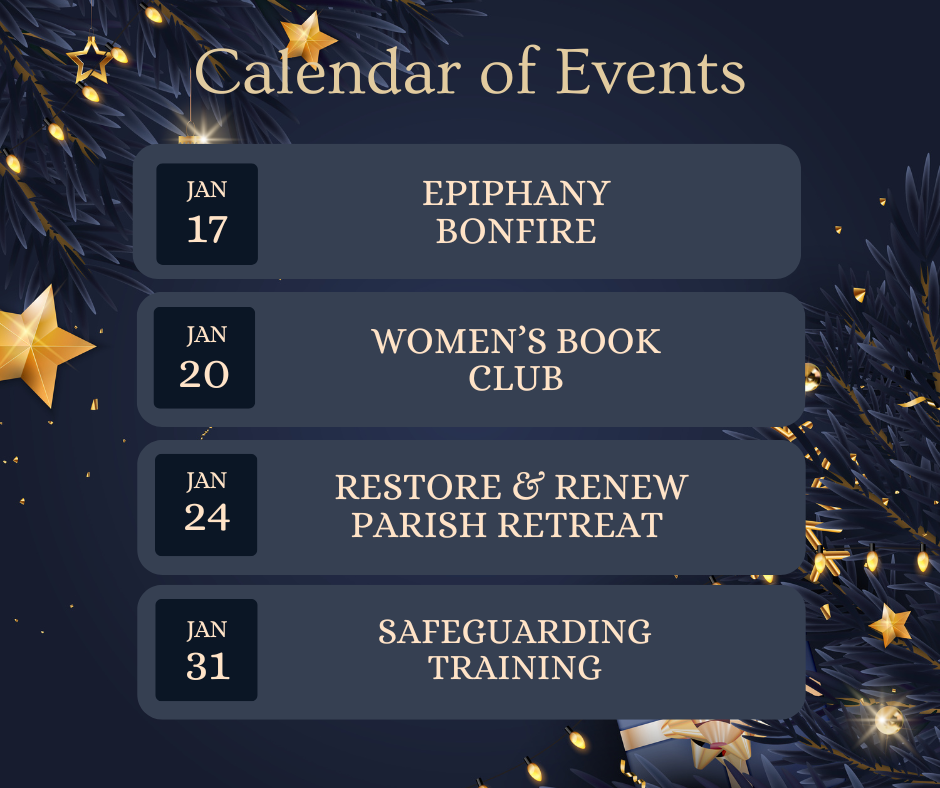 Calendar of Events

JAN
17
EPIPHANY BONFIRE

JAN
20
WOMEN'S BOOK CLUB

JAN
24
RESTORE & RENEW PARISH RETREAT

JAN
31
SAFEGUARDING TRAINING